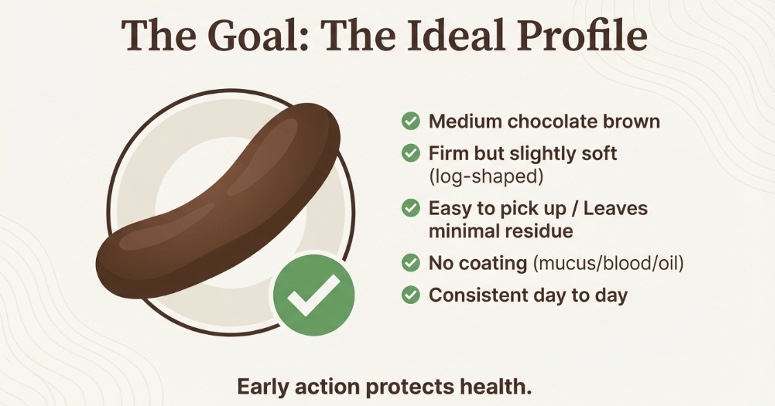 The Goal: The Ideal Profile

Medium chocolate brown

Firm but slightly soft (log-shaped)

Easy to pick up / Leaves minimal residue

No coating (mucus/blood/oil)

Consistent day to day

Early action protects health.